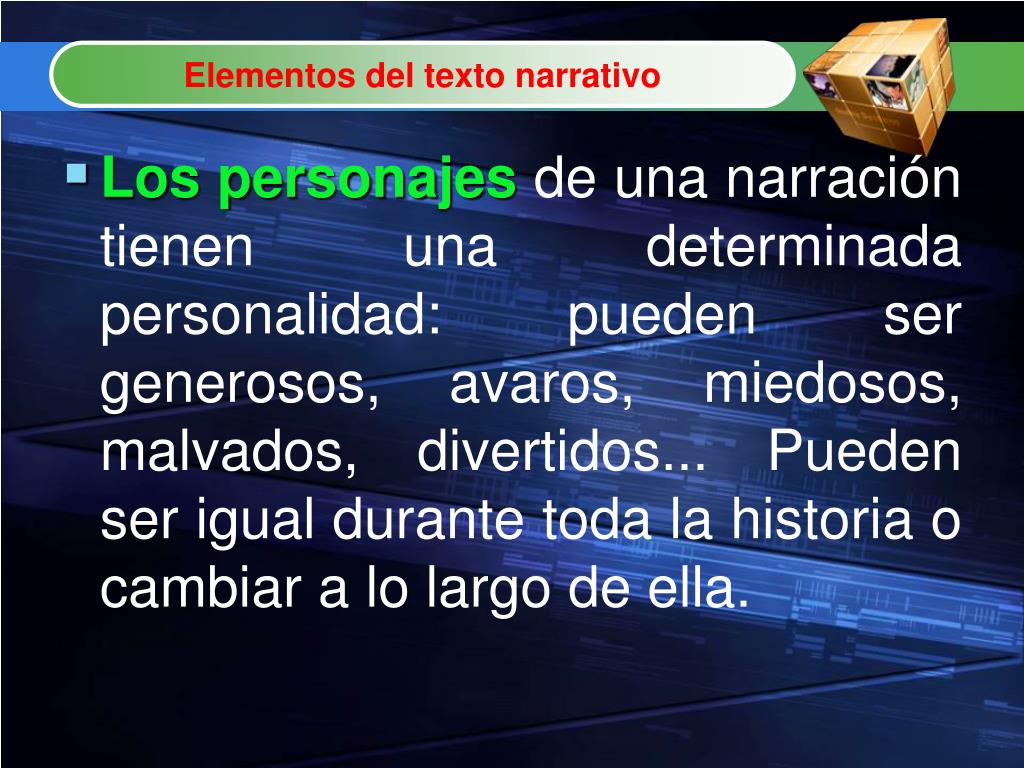 Elementos del texto narrativo

Los personajes de una narración tienen una determinada personalidad: pueden ser generosos, avaros, miedosos, malvados, divertidos... Pueden ser igual durante toda la historia o cambiar a lo largo de ella.